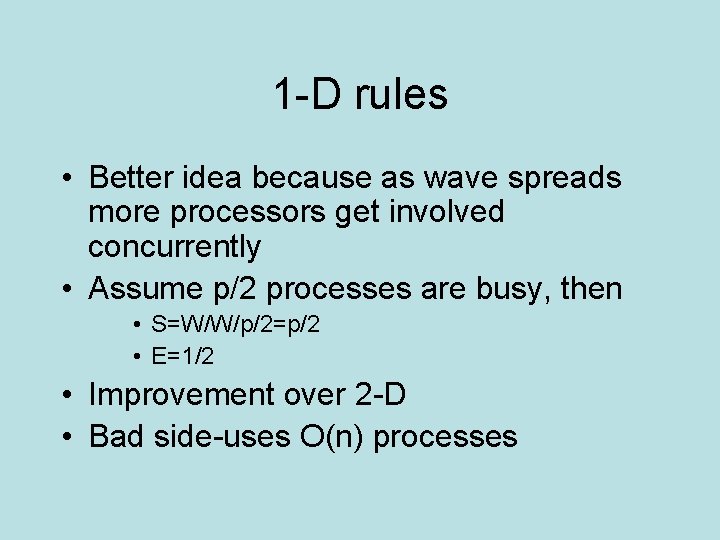 1-D rules

• Better idea because as wave spreads more processors get involved concurrently
• Assume p/2 processes are busy, then
  • S=W/W/p/2=p/2
  • E=1/2
• Improvement over 2-D
• Bad side-uses O(n) processes